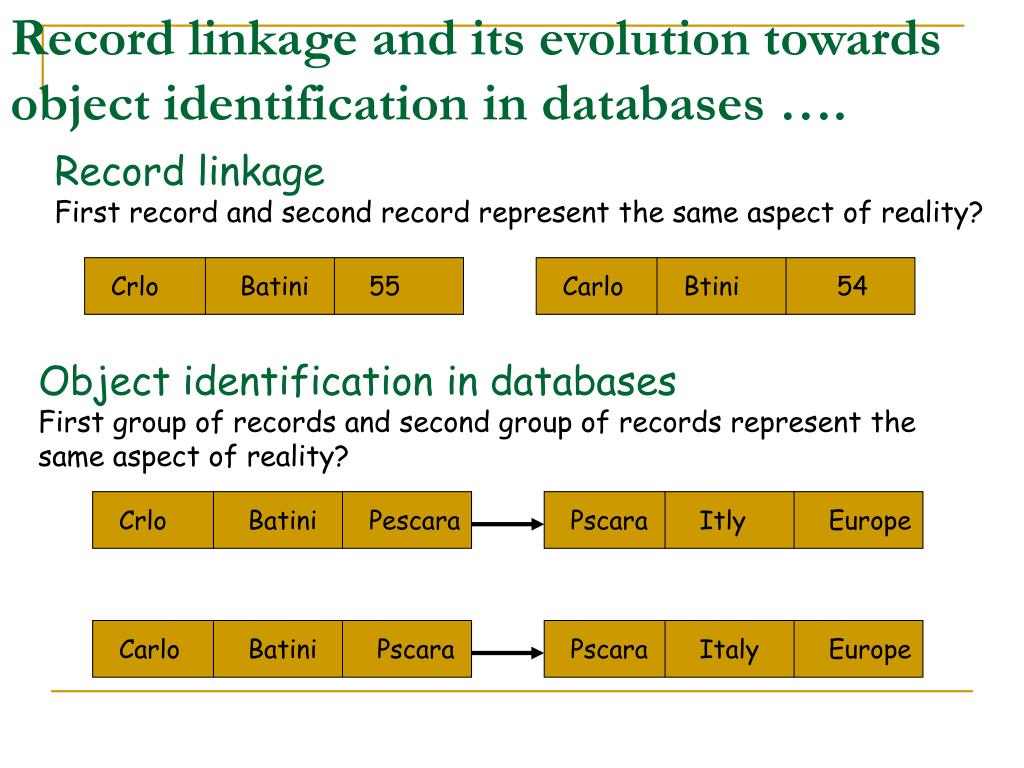 Record linkage and its evolution towards object identification in databases ….

Record linkage
First record and second record represent the same aspect of reality?

| Crlo | Batini | 55 |
|---|---|---|

| Carlo | Btini | 54 |
|---|---|---|

Object identification in databases
First group of records and second group of records represent the same aspect of reality?

| Crlo | Batini | Pescara |
|---|---|---|

| Pscara | Itly | Europe |
|---|---|---|

| Carlo | Batini | Pscara |
|---|---|---|

| Pscara | Italy | Europe |
|---|---|---|